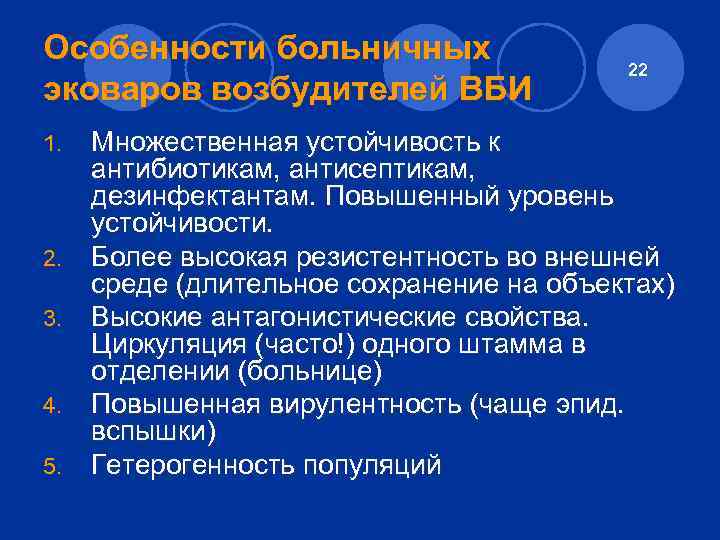 Особенности больничных эковаров возбудителей ВБИ

22

1. Множественная устойчивость к антибиотикам, антисептикам, дезинфектантам. Повышенный уровень устойчивости.
2. Более высокая резистентность во внешней среде (длительное сохранение на объектах)
3. Высокие антагонистические свойства. Циркуляция (часто!) одного штамма в отделении (больнице)
4. Повышенная вирулентность (чаще эпид. вспышки)
5. Гетерогенность популяций